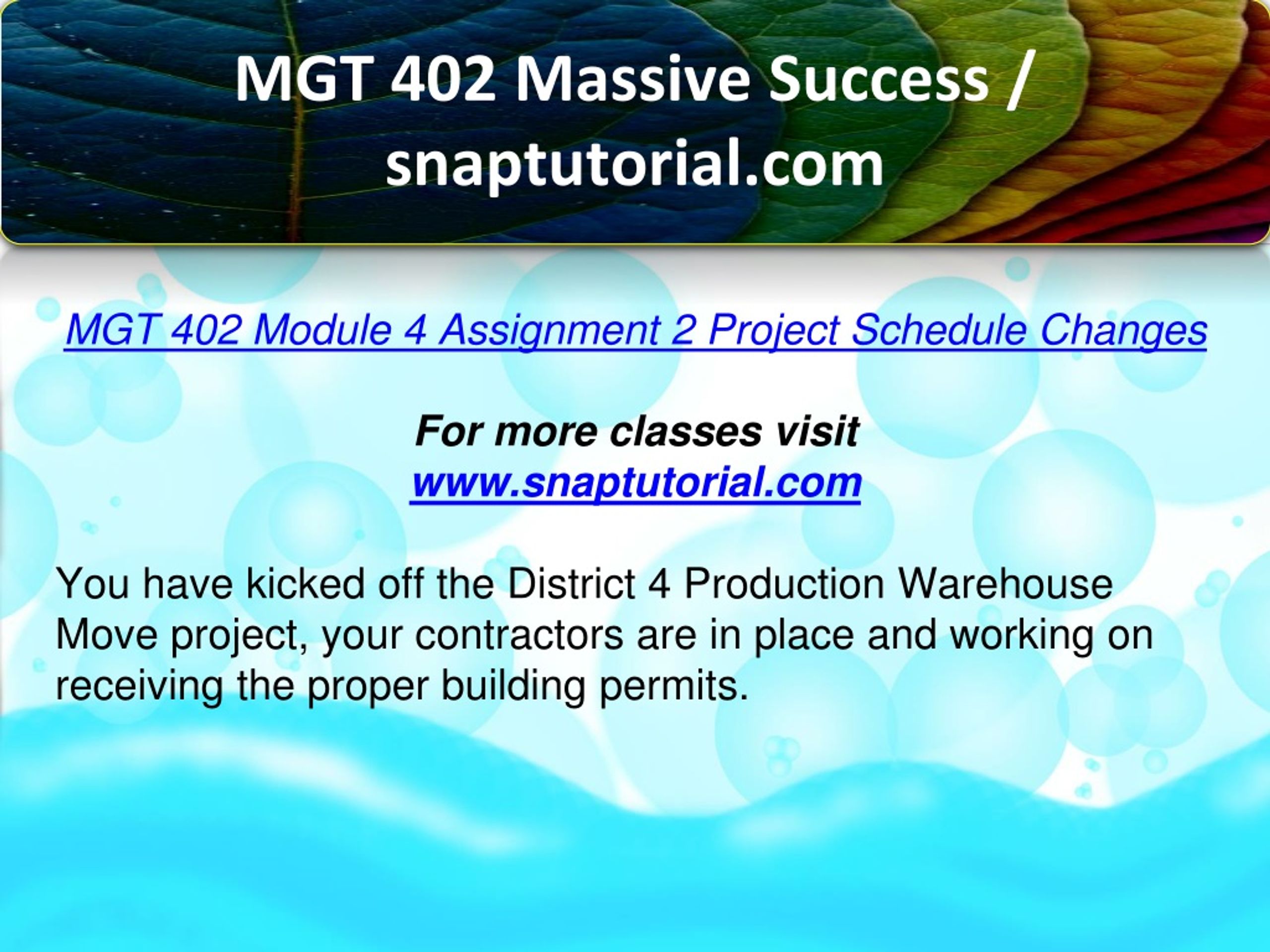 MGT 402 Massive Success / snaptutorial.com

MGT 402 Module 4 Assignment 2 Project Schedule Changes

For more classes visit
www.snaptutorial.com

You have kicked off the District 4 Production Warehouse Move project, your contractors are in place and working on receiving the proper building permits.